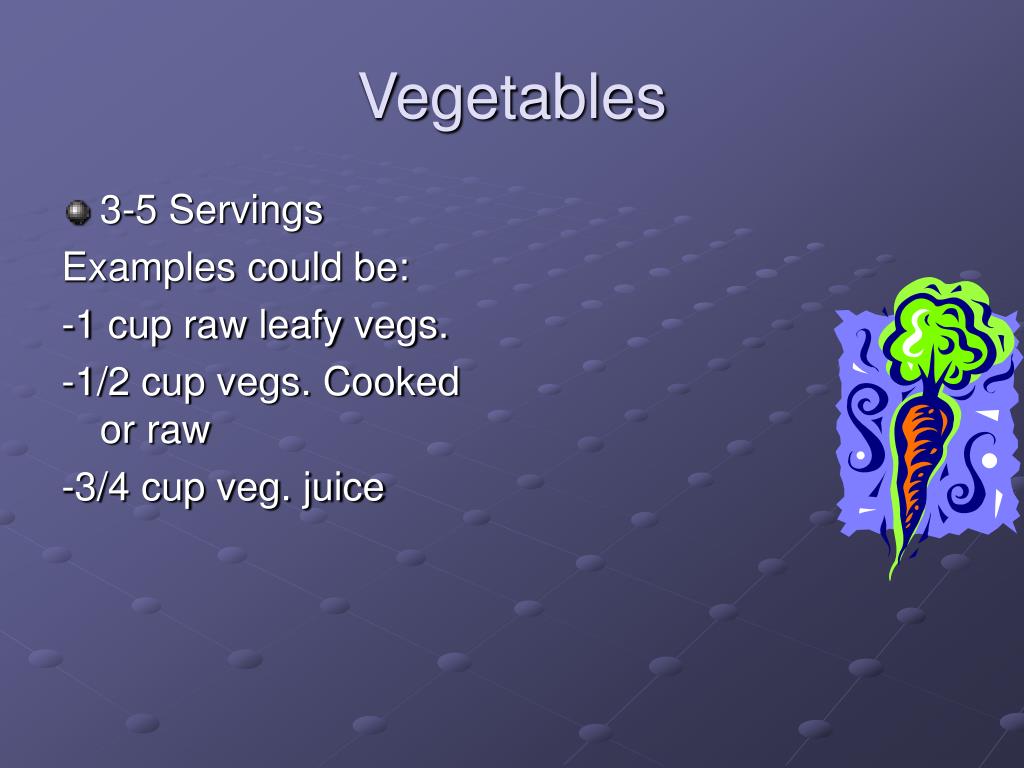 Vegetables

3-5 Servings

Examples could be:

-1 cup raw leafy vegs.

-1/2 cup vegs. Cooked or raw

-3/4 cup veg. juice